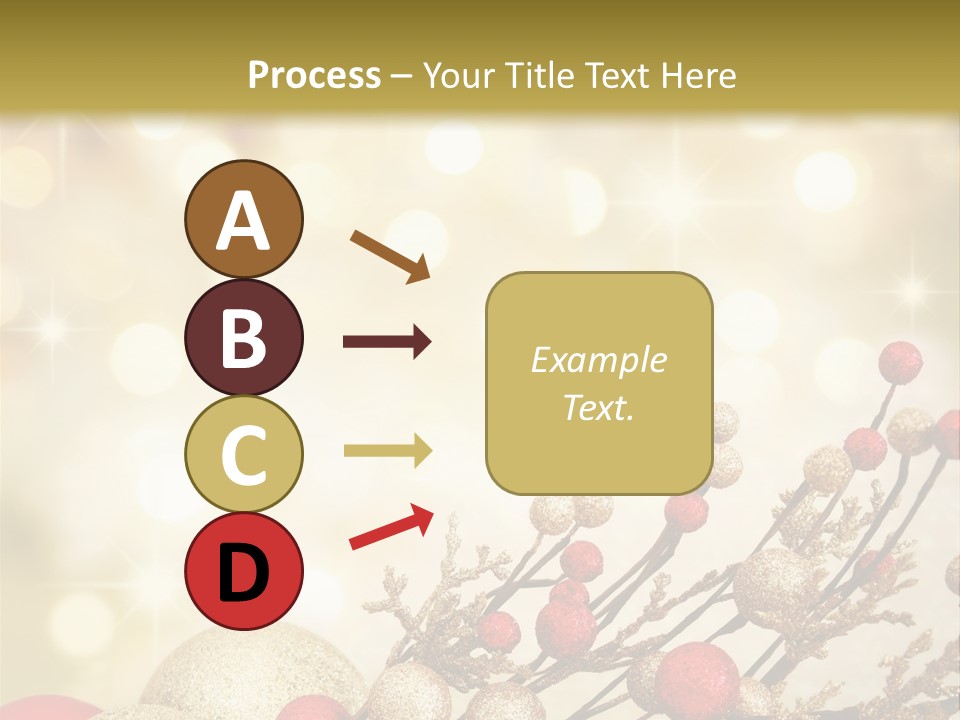 Process – Your Title Text Here

A

B

C

D

Example Text.